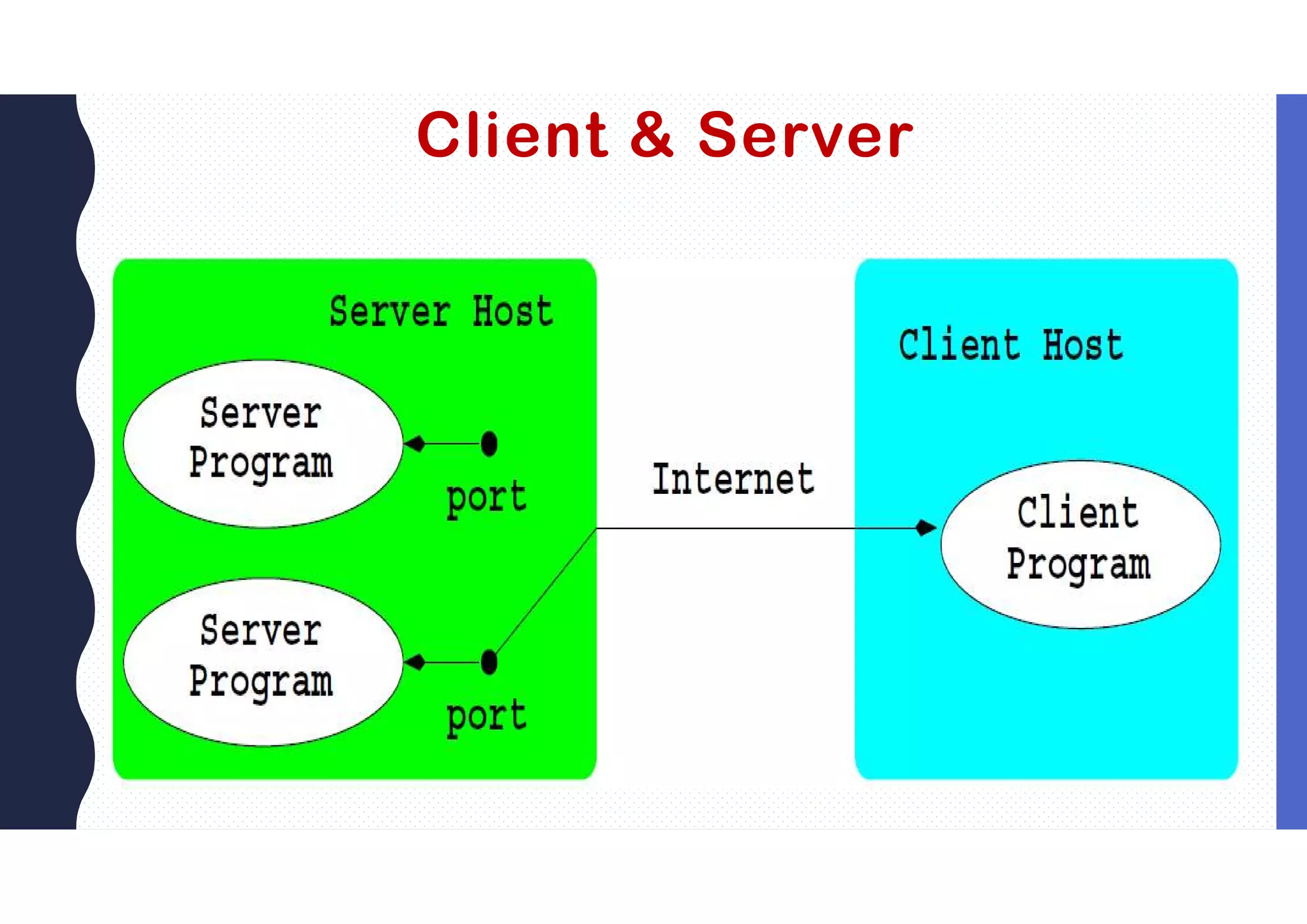 Client & Server

Server Host

Server Program

port

Server Program

port

Internet

Client Host

Client Program